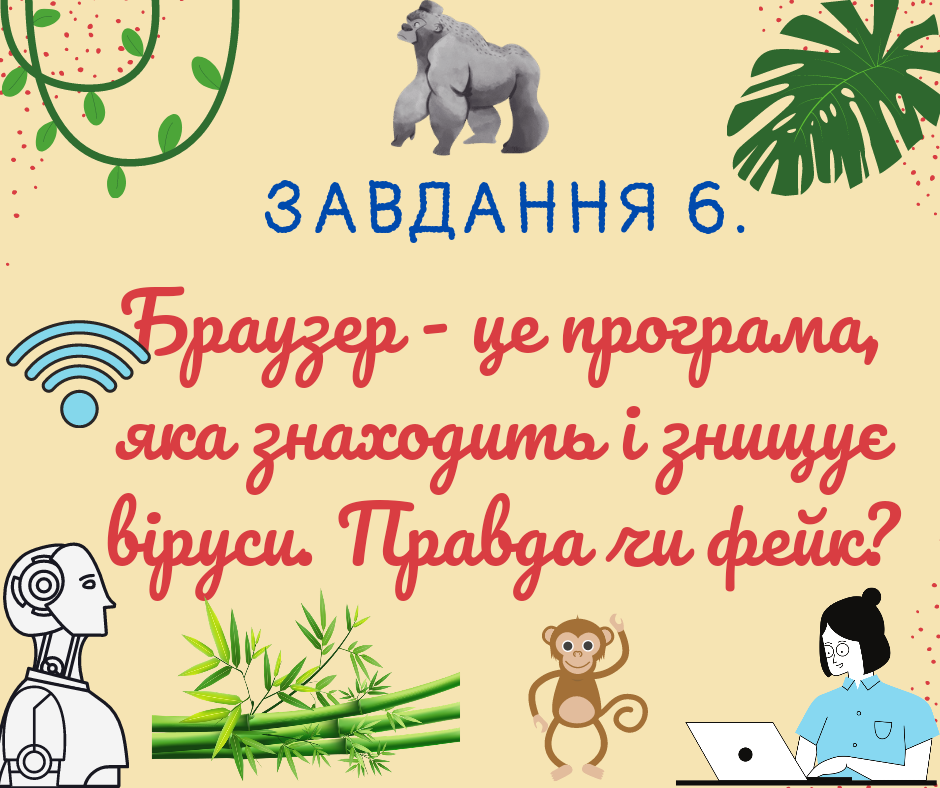 ЗАВДАННЯ 6.

Браузер - це програма, яка знаходить і знищує віруси. Правда чи фейк?